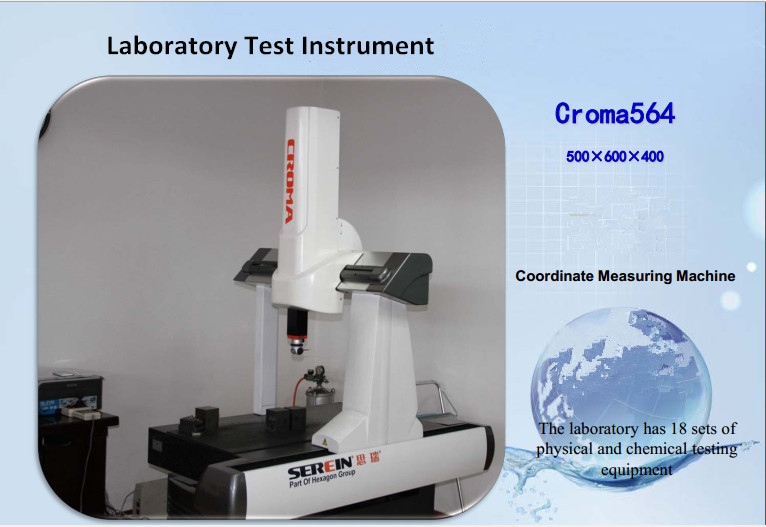 Laboratory Test Instrument

CROMA

SEREIN 思瑞
Part Of Hexagon Group

Croma564

500×600×400

Coordinate Measuring Machine

The laboratory has 18 sets of physical and chemical testing equipment